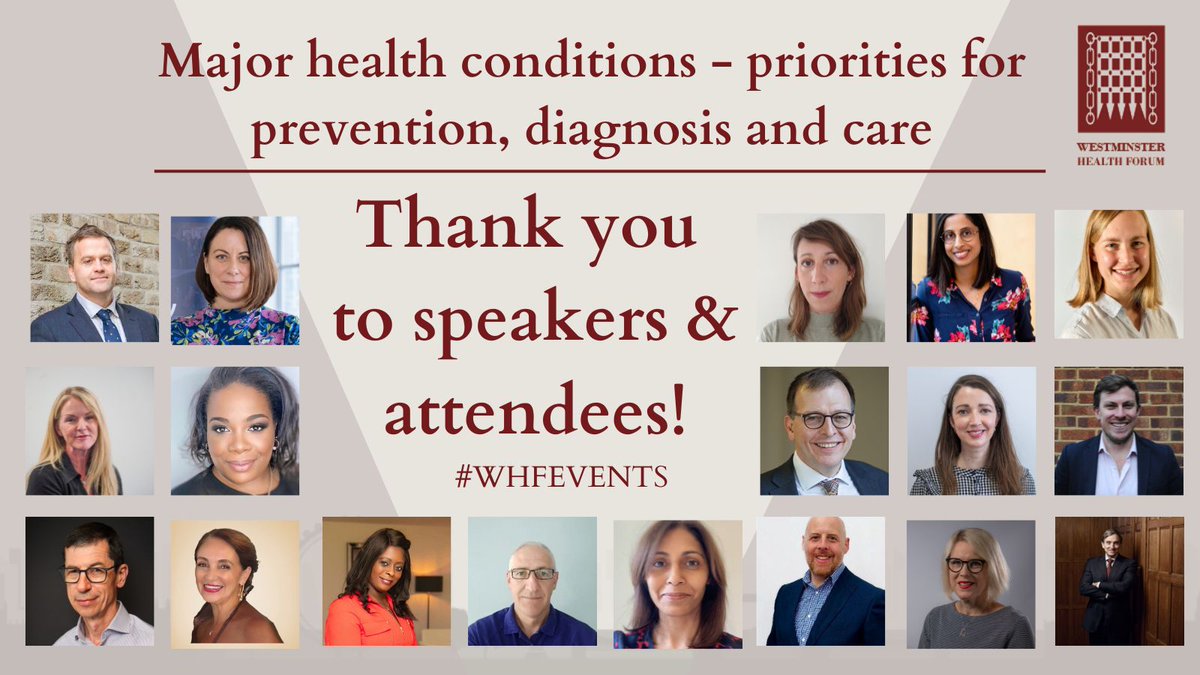 Major health conditions - priorities for prevention, diagnosis and care

WESTMINSTER HEALTH FORUM

Thank you to speakers & attendees!

#WHFEVENTS